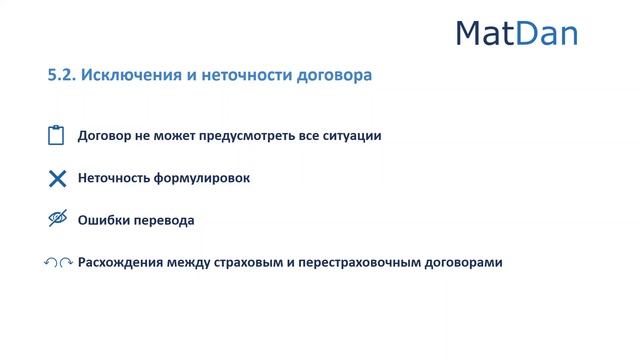 MatDan

5.2. Исключения и неточности договора

Договор не может предусмотреть все ситуации

Неточность формулировок

Ошибки перевода

Расхождения между страховым и перестраховочным договорами